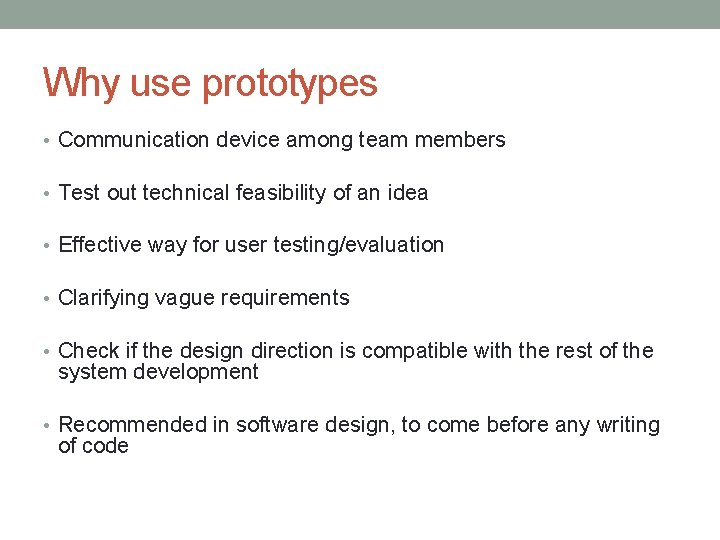 Why use prototypes

• Communication device among team members

• Test out technical feasibility of an idea

• Effective way for user testing/evaluation

• Clarifying vague requirements

• Check if the design direction is compatible with the rest of the system development

• Recommended in software design, to come before any writing of code